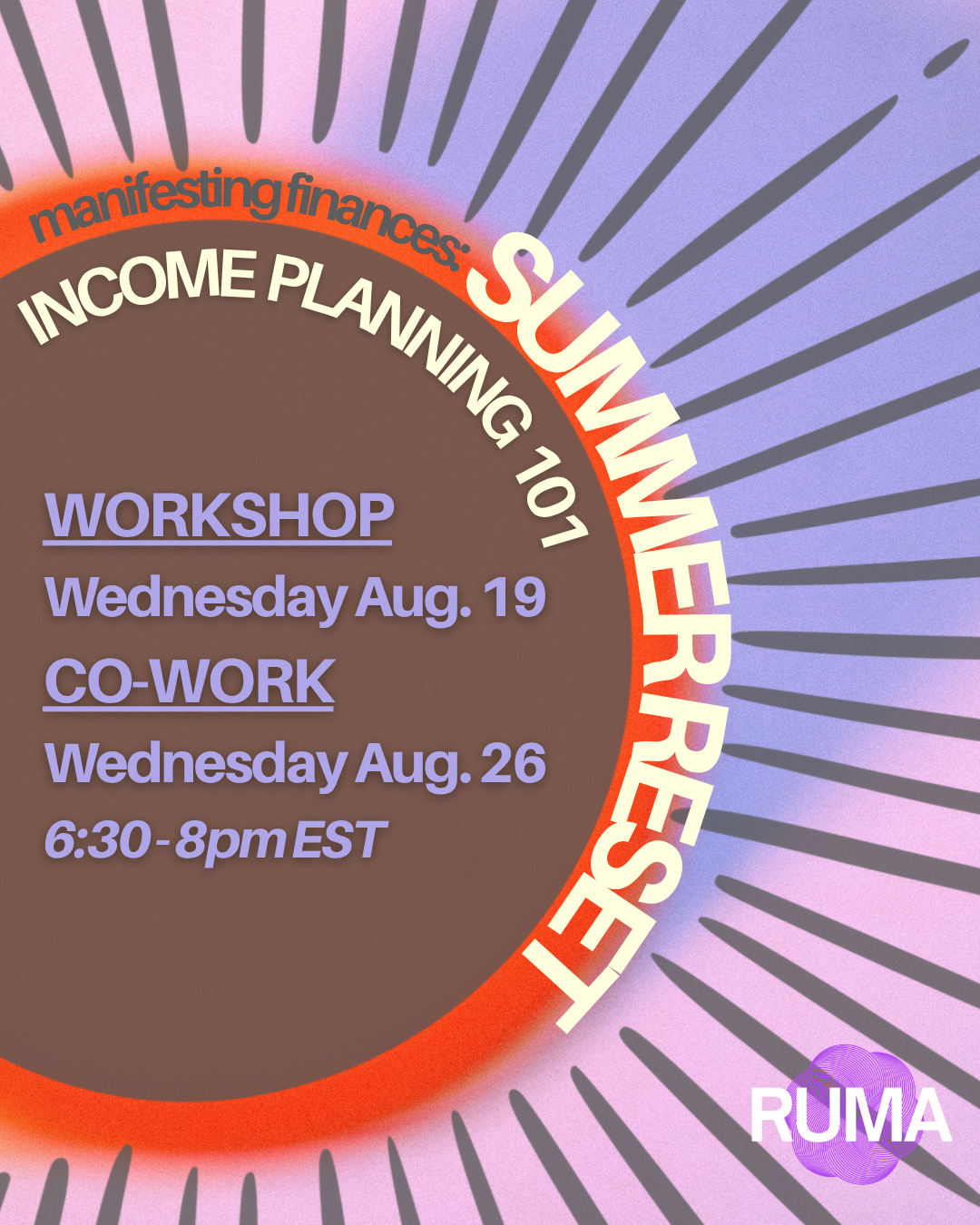 manifesting finances:
SUMMER RESET
INCOME PLANNING 101

WORKSHOP
Wednesday Aug. 19
CO-WORK
Wednesday Aug. 26
6:30 - 8pm EST

RUMA